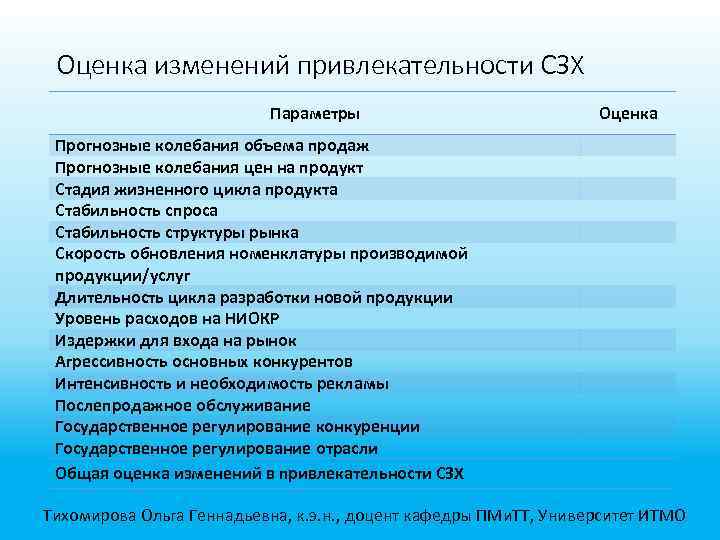 Оценка изменений привлекательности СЗХ

| Параметры | Оценка |
|---|---|
| Прогнозные колебания объема продаж | |
| Прогнозные колебания цен на продукт | |
| Стадия жизненного цикла продукта | |
| Стабильность спроса | |
| Стабильность структуры рынка | |
| Скорость обновления номенклатуры производимой продукции/услуг | |
| Длительность цикла разработки новой продукции | |
| Уровень расходов на НИОКР | |
| Издержки для входа на рынок | |
| Агрессивность основных конкурентов | |
| Интенсивность и необходимость рекламы | |
| Послепродажное обслуживание | |
| Государственное регулирование конкуренции | |
| Государственное регулирование отрасли | |
| Общая оценка изменений в привлекательности СЗХ | |

Тихомирова Ольга Геннадьевна, к.э.н., доцент кафедры ПМиТТ, Университет ИТМО